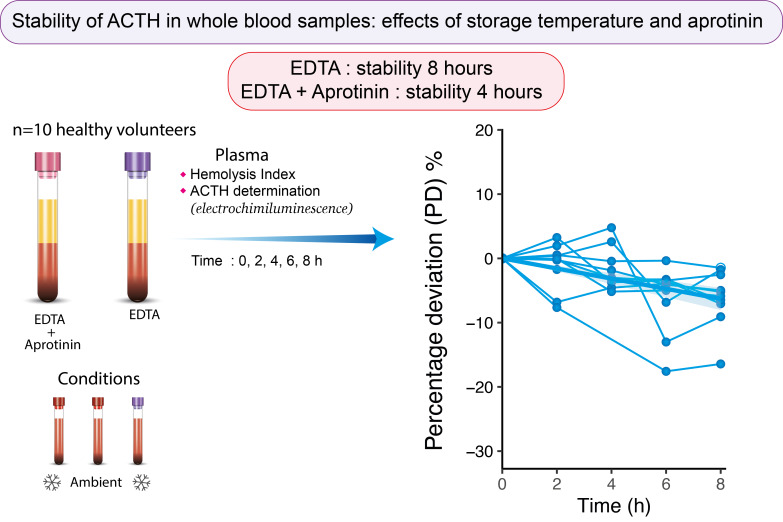 Stability of ACTH in whole blood samples: effects of storage temperature and aprotinin

EDTA : stability 8 hours
EDTA + Aprotinin : stability 4 hours

n=10 healthy volunteers

EDTA + Aprotinin

EDTA

Plasma
Hemolysis Index
ACTH determination
(electrochimiluminescence)

Time : 0, 2, 4, 6, 8 h

Conditions

Ambient

Percentage deviation (PD) %

20
10
0
−10
−20
−30

0 2 4 6 8

Time (h)